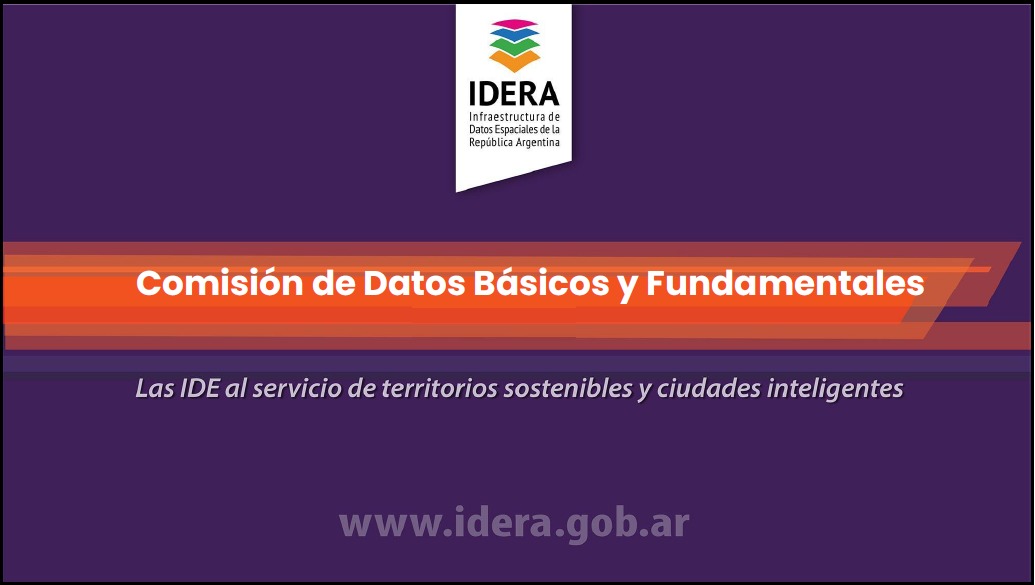 IDERA
Infraestructura de Datos Espaciales de la República Argentina

Comisión de Datos Básicos y Fundamentales

Las IDE al servicio de territorios sostenibles y ciudades inteligentes

www.idera.gob.ar